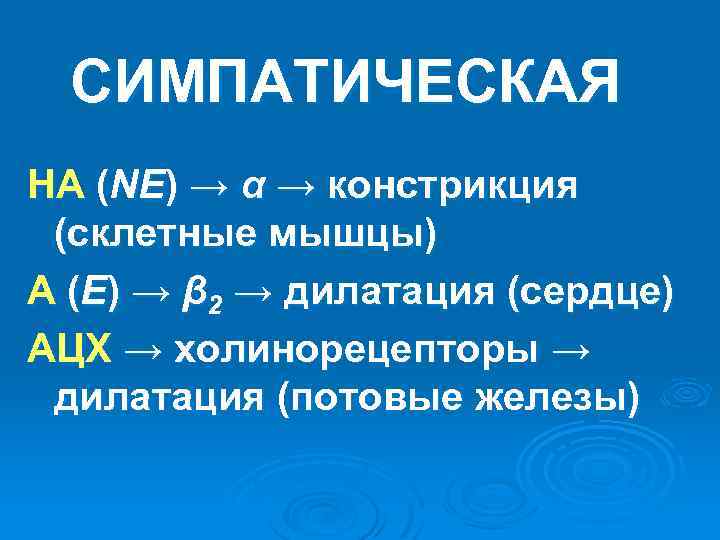 СИМПАТИЧЕСКАЯ

НА (NE) → α → констрикция (склетные мышцы)

А (E) → $\beta_2$ → дилатация (сердце)

АЦХ → холинорецепторы → дилатация (потовые железы)